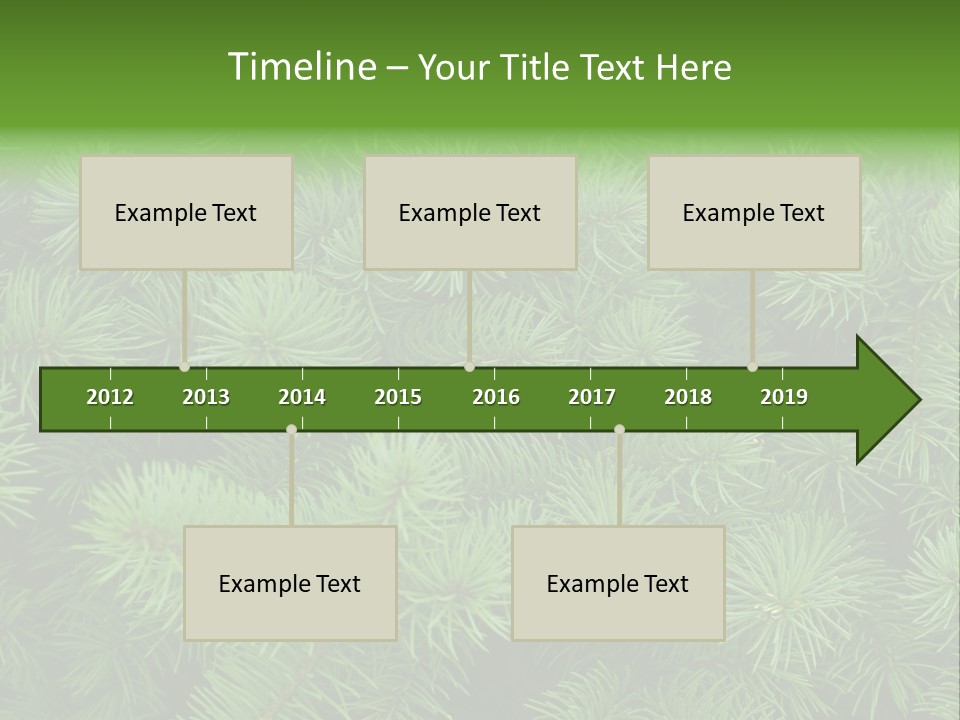 Timeline – Your Title Text Here

Example Text

Example Text

Example Text

2012 2013 2014 2015 2016 2017 2018 2019

Example Text

Example Text